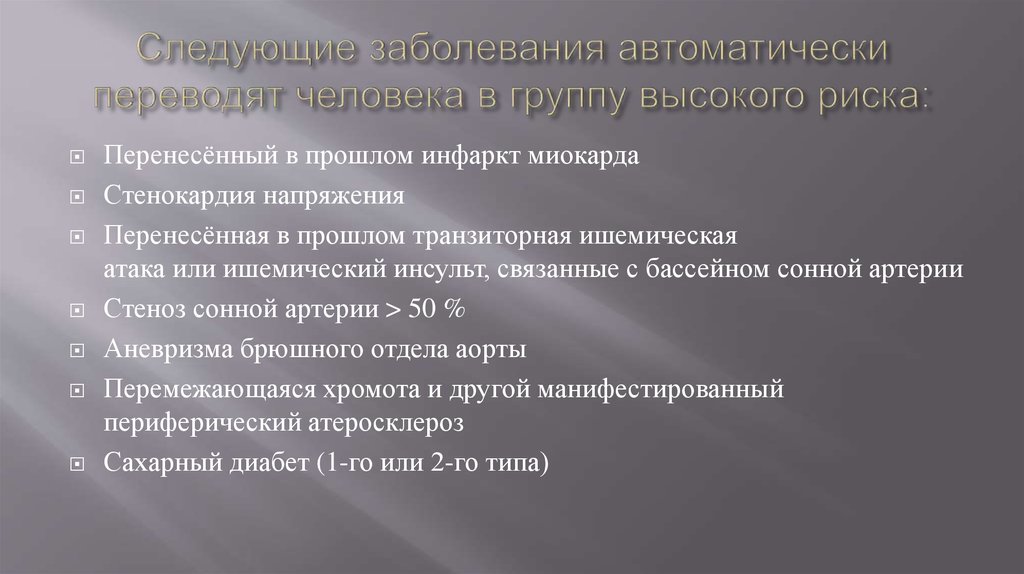 Следующие заболевания автоматически переводят человека в группу высокого риска:

Перенесённый в прошлом инфаркт миокарда

Стенокардия напряжения

Перенесённая в прошлом транзиторная ишемическая атака или ишемический инсульт, связанные с бассейном сонной артерии

Стеноз сонной артерии > 50 %

Аневризма брюшного отдела аорты

Перемежающаяся хромота и другой манифестированный периферический атеросклероз

Сахарный диабет (1-го или 2-го типа)